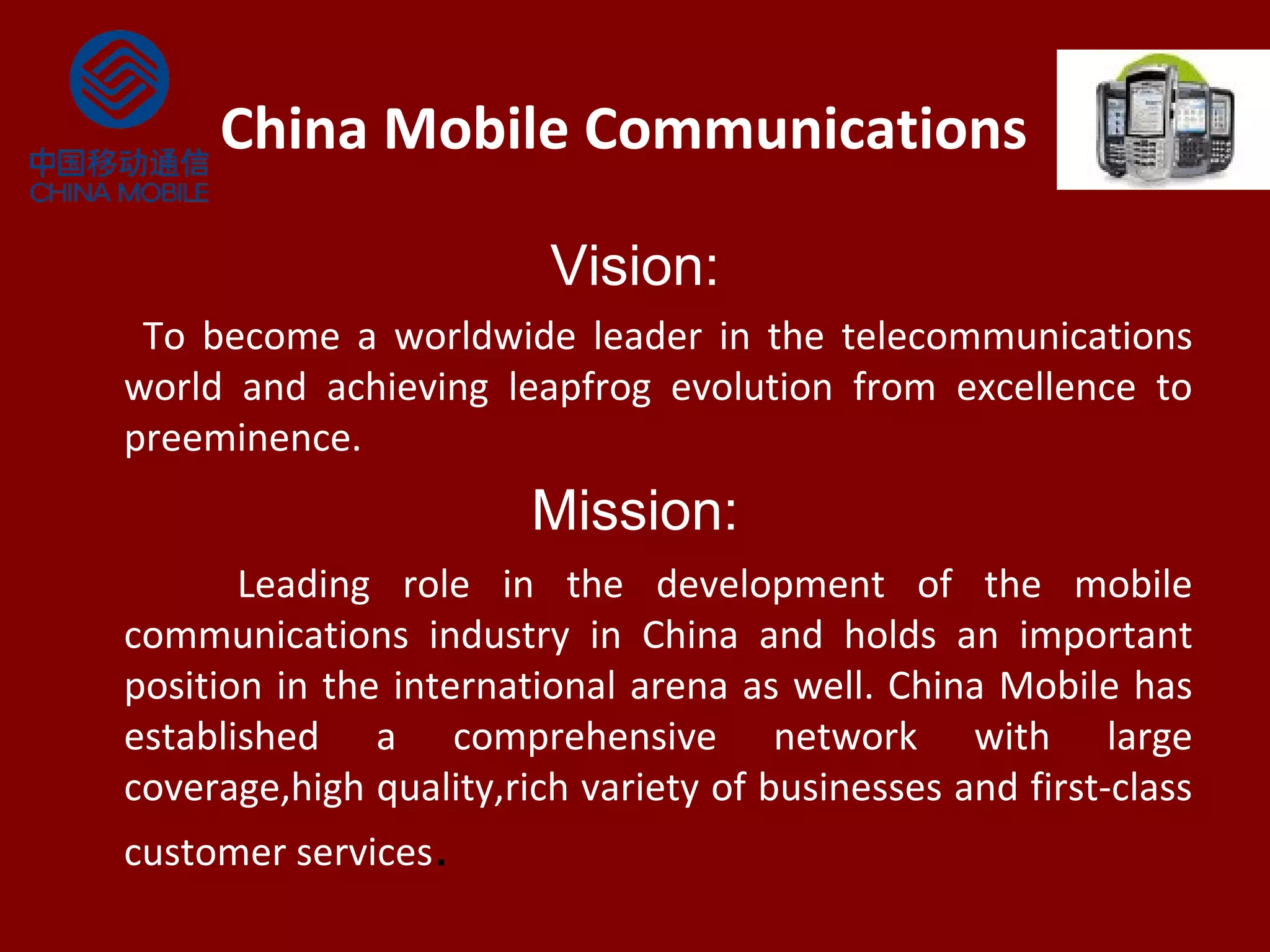 中国移动通信
CHINA MOBILE

China Mobile Communications

Vision:

To become a worldwide leader in the telecommunications world and achieving leapfrog evolution from excellence to preeminence.

Mission:

Leading role in the development of the mobile communications industry in China and holds an important position in the international arena as well. China Mobile has established a comprehensive network with large coverage,high quality,rich variety of businesses and first-class customer services.